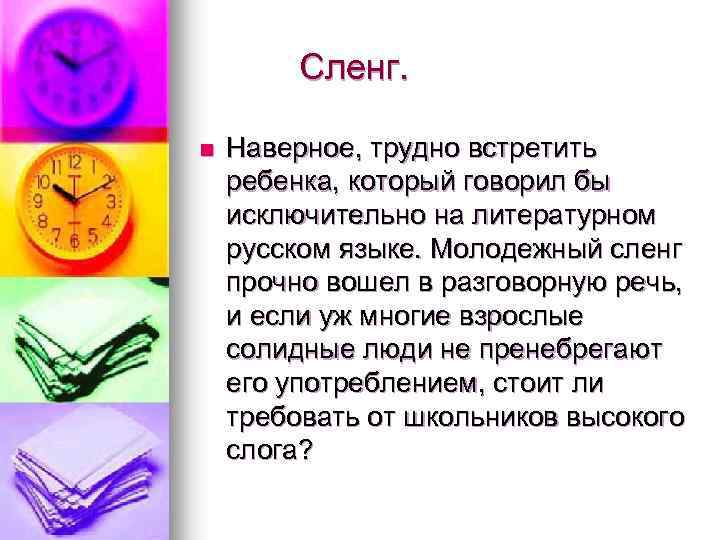 Сленг.

Наверное, трудно встретить ребенка, который говорил бы исключительно на литературном русском языке. Молодежный сленг прочно вошел в разговорную речь, и если уж многие взрослые солидные люди не пренебрегают его употреблением, стоит ли требовать от школьников высокого слога?